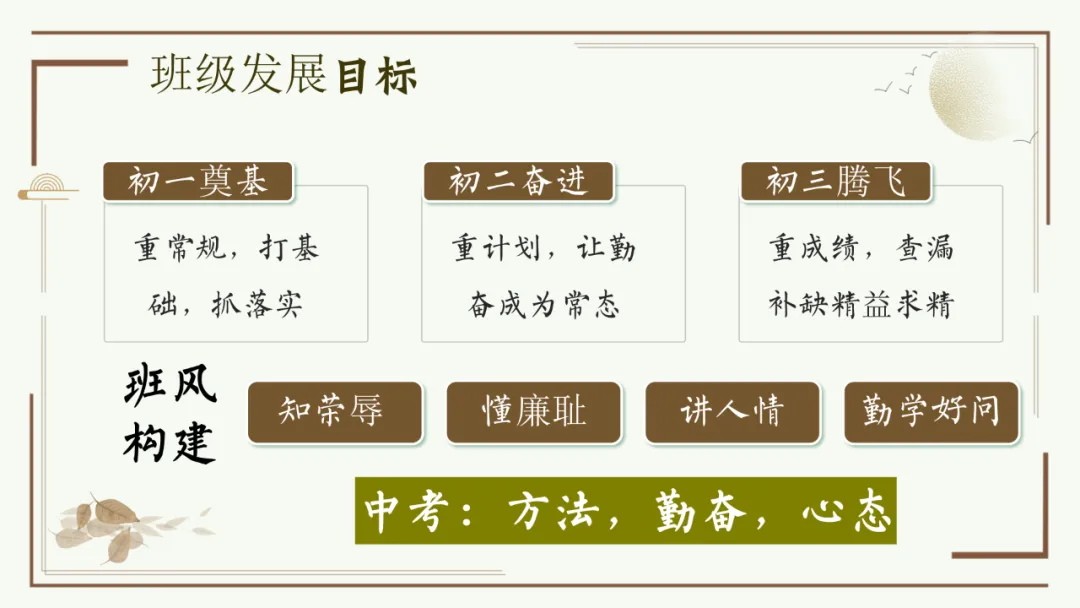 班级发展目标

初一奠基

重常规，打基础，抓落实

初二奋进

重计划，让勤奋成为常态

初三腾飞

重成绩，查漏补缺精益求精

班风构建

知荣辱

懂廉耻

讲人情

勤学好问

中考：方法，勤奋，心态